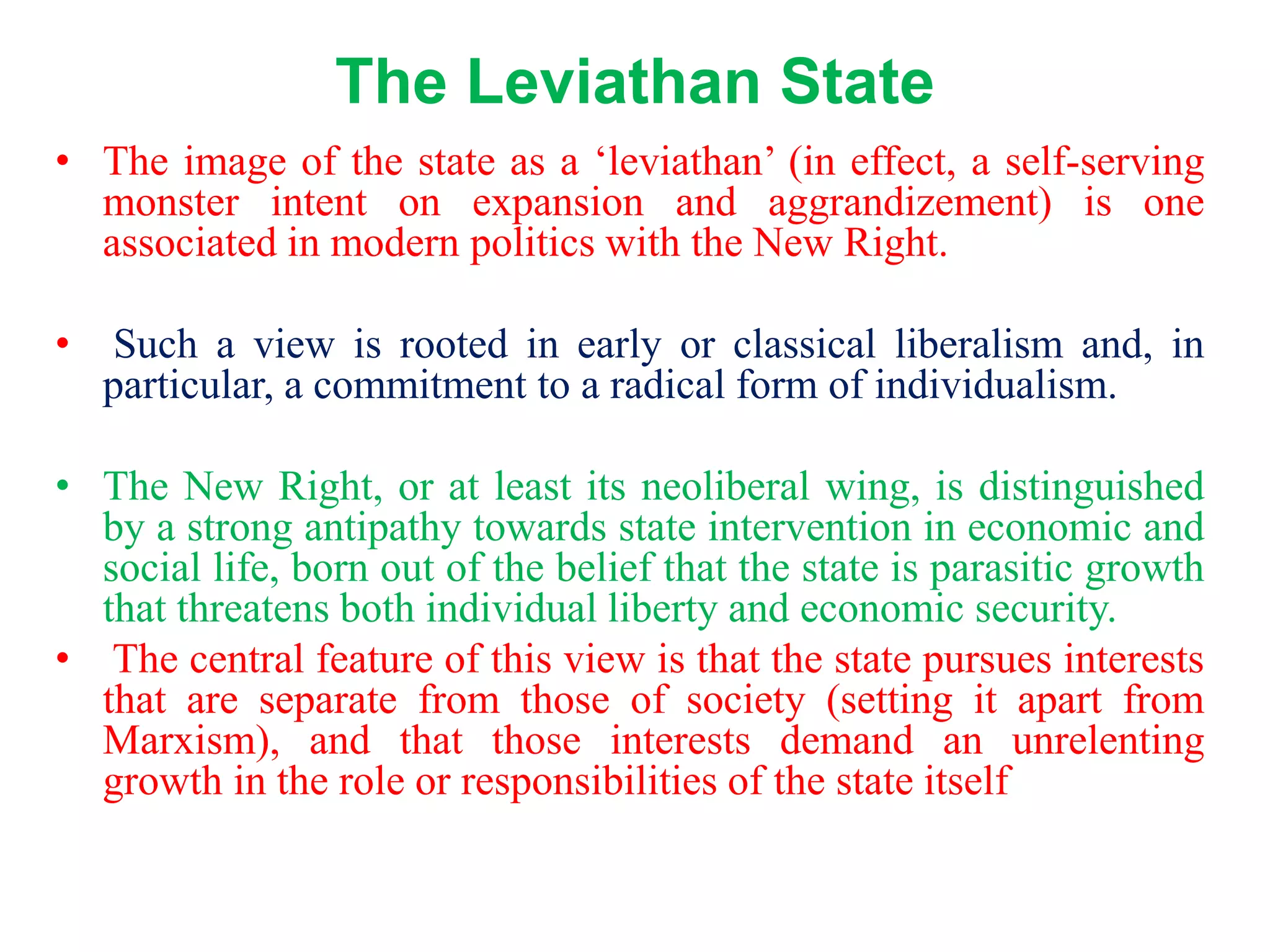 The Leviathan State

• The image of the state as a ‘leviathan’ (in effect, a self-serving monster intent on expansion and aggrandizement) is one associated in modern politics with the New Right.

• Such a view is rooted in early or classical liberalism and, in particular, a commitment to a radical form of individualism.

• The New Right, or at least its neoliberal wing, is distinguished by a strong antipathy towards state intervention in economic and social life, born out of the belief that the state is parasitic growth that threatens both individual liberty and economic security.

• The central feature of this view is that the state pursues interests that are separate from those of society (setting it apart from Marxism), and that those interests demand an unrelenting growth in the role or responsibilities of the state itself